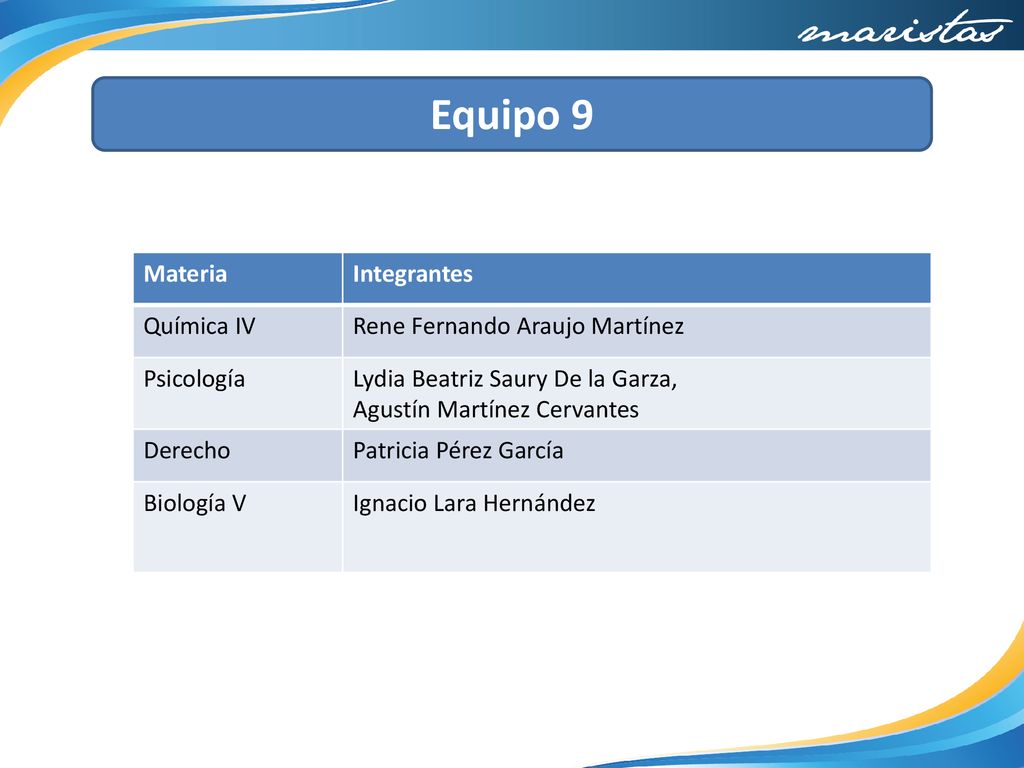 maristas

Equipo 9

| Materia | Integrantes |
|---|---|
| Química IV | Rene Fernando Araujo Martínez |
| Psicología | Lydia Beatriz Saury De la Garza, Agustín Martínez Cervantes |
| Derecho | Patricia Pérez García |
| Biología V | Ignacio Lara Hernández |